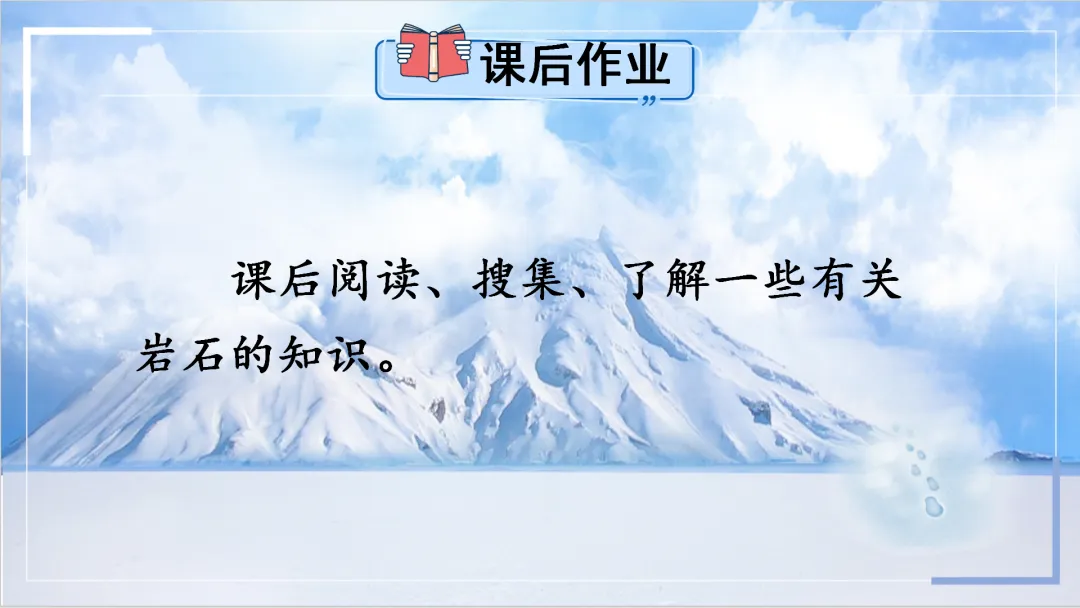 课后作业

课后阅读、搜集、了解一些有关岩石的知识。